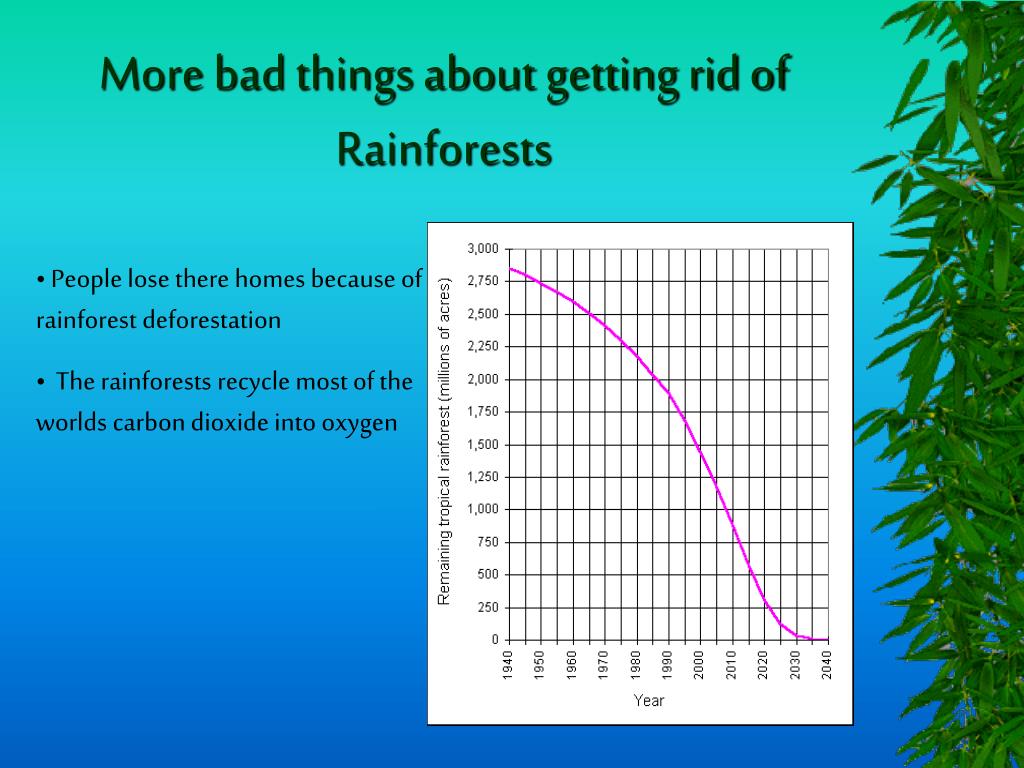 More bad things about getting rid of Rainforests

• People lose there homes because of rainforest deforestation

• The rainforests recycle most of the worlds carbon dioxide into oxygen

Remaining tropical rainforest (millions of acres)

3,000
2,750
2,500
2,250
2,000
1,750
1,500
1,250
1,000
750
500
250
0

1940
1950
1960
1970
1980
1990
2000
2010
2020
2030
2040

Year